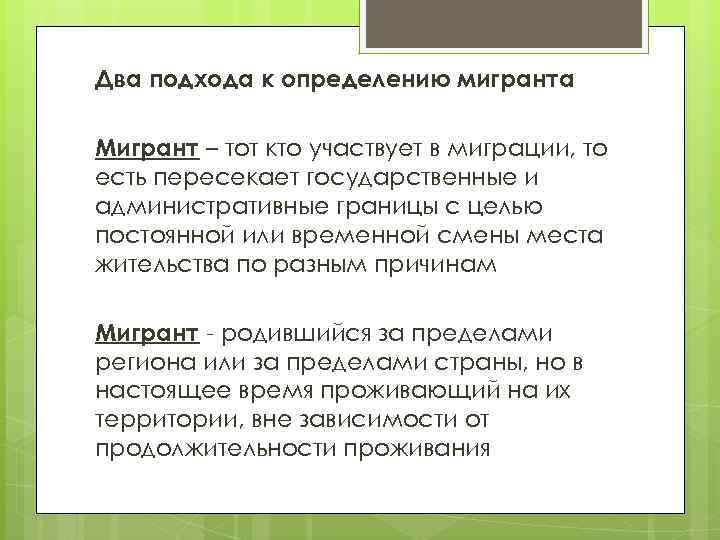 Два подхода к определению мигранта

Мигрант – тот кто участвует в миграции, то есть пересекает государственные и административные границы с целью постоянной или временной смены места жительства по разным причинам

Мигрант - родившийся за пределами региона или за пределами страны, но в настоящее время проживающий на их территории, вне зависимости от продолжительности проживания